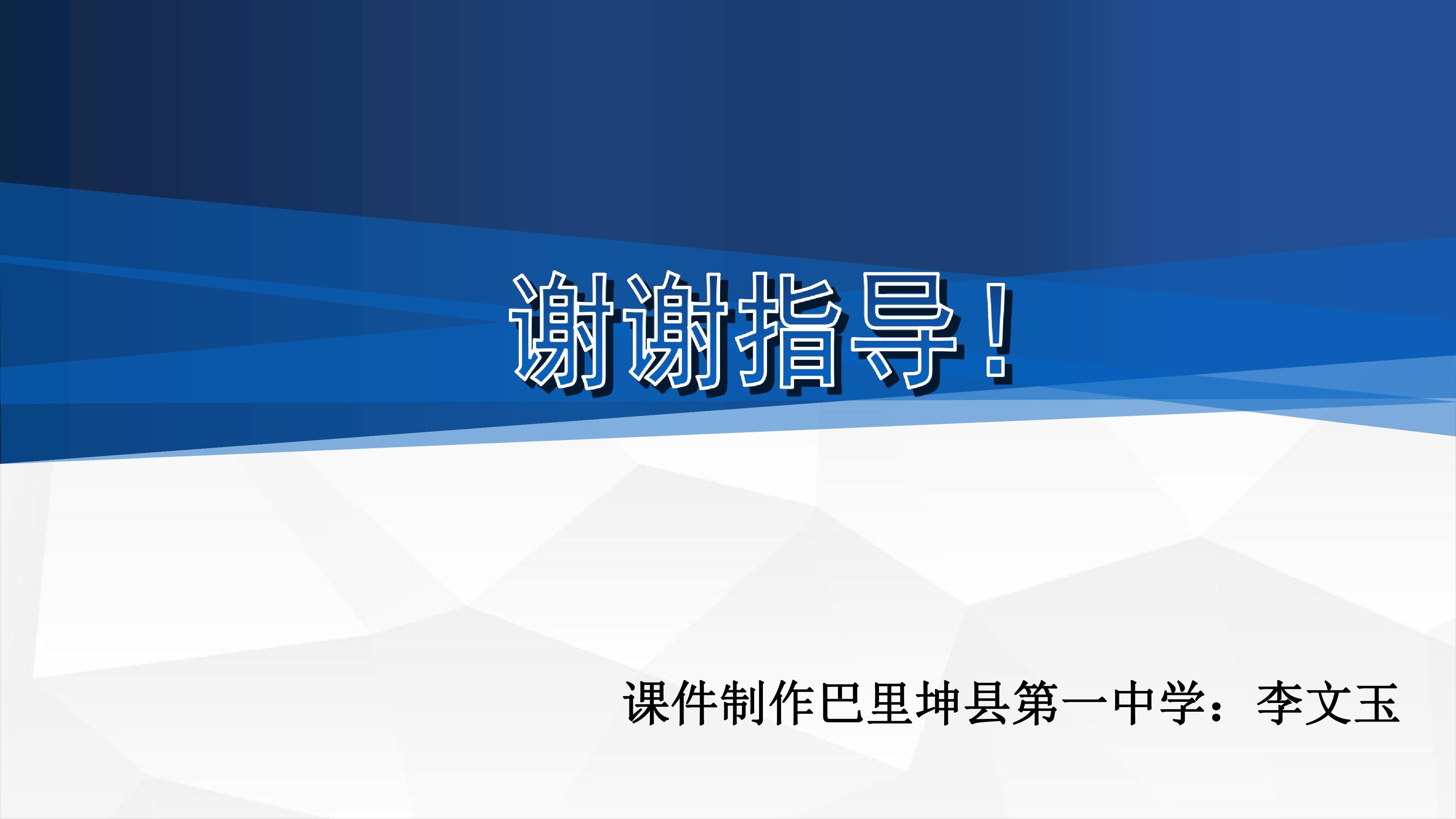 谢谢指导！

课件制作巴里坤县第一中学：李文玉